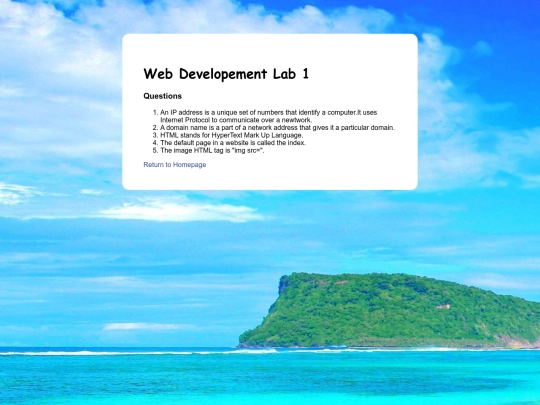 Web Developement Lab 1

Questions

1. An IP address is a unique set of numbers that identify a computer.It uses Internet Protocol to communicate over a newtwork.
2. A domain name is a part of a network address that gives it a particular domain.
3. HTML stands for HyperText Mark Up Language.
4. The default page in a website is called the index.
5. The image HTML tag is "img src=".

Return to Homepage